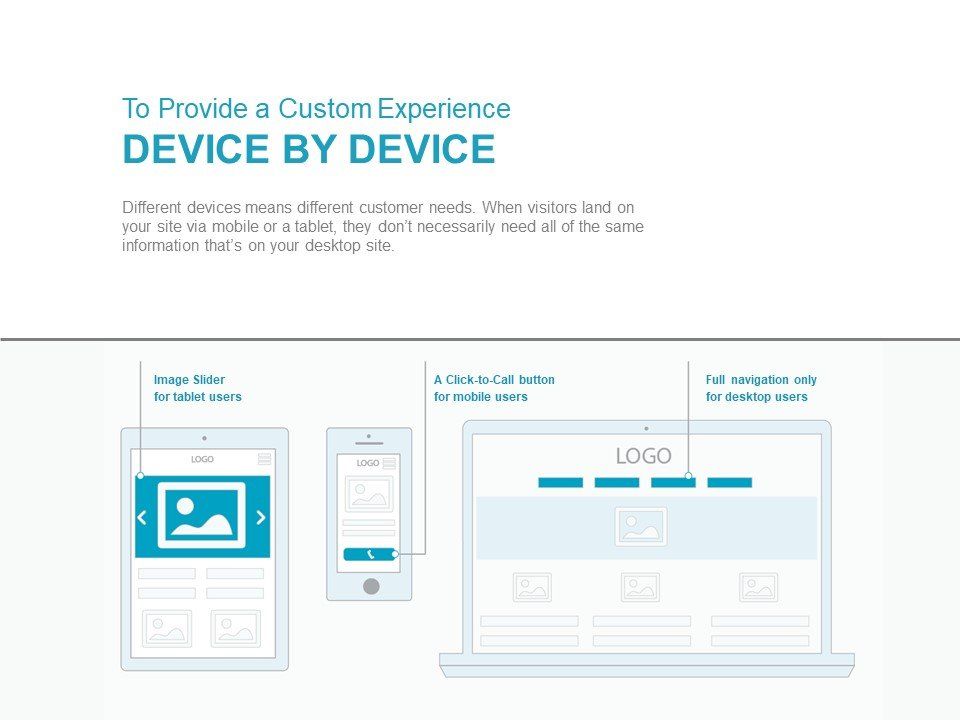 To Provide a Custom Experience
DEVICE BY DEVICE

Different devices means different customer needs. When visitors land on your site via mobile or a tablet, they don't necessarily need all of the same information that's on your desktop site.

Image Slider
for tablet users

A Click-to-Call button
for mobile users

Full navigation only
for desktop users

LOGO

LOGO

LOGO